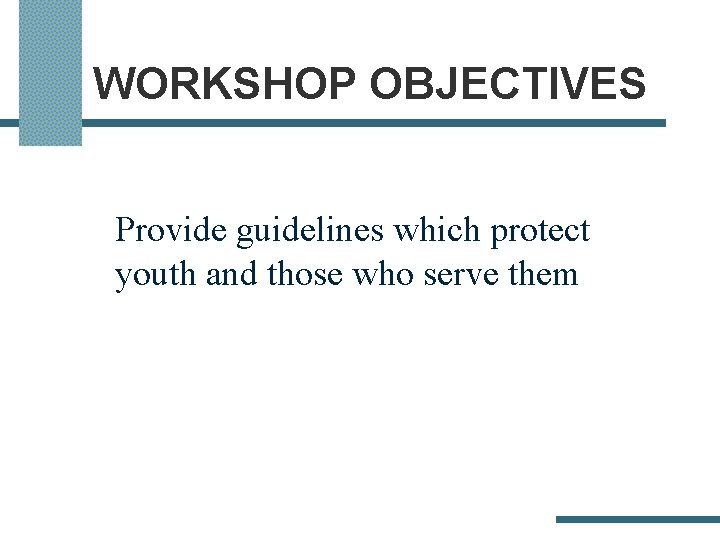 WORKSHOP OBJECTIVES

Provide guidelines which protect youth and those who serve them